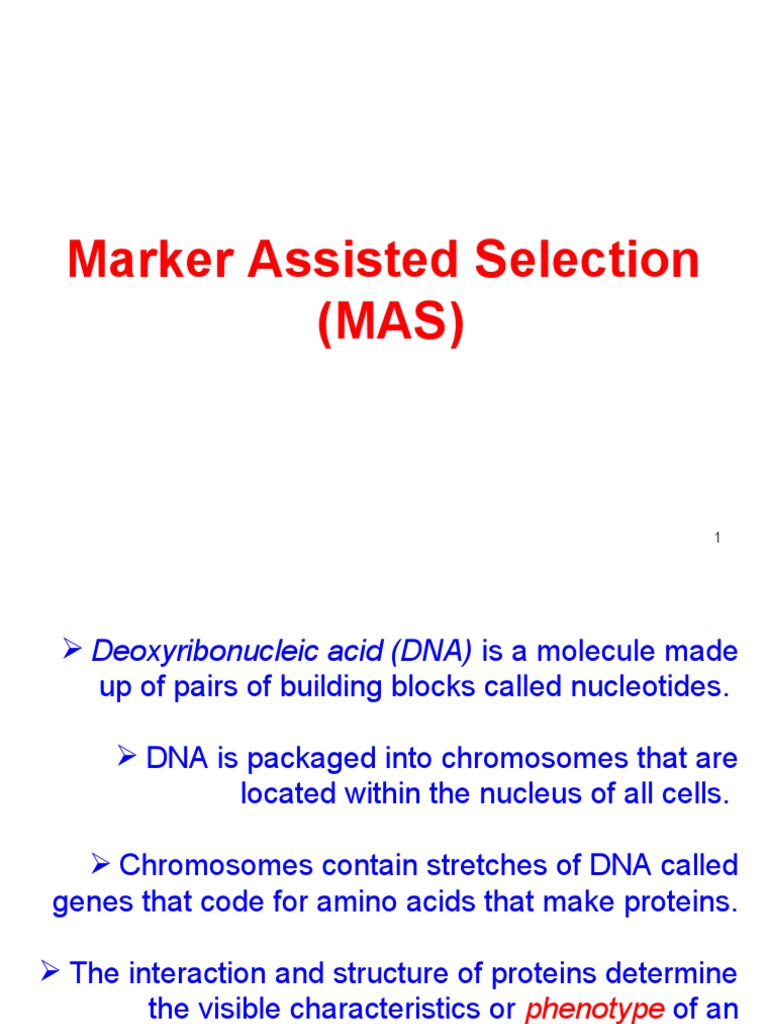 Marker Assisted Selection (MAS)

1

➢ Deoxyribonucleic acid (DNA) is a molecule made up of pairs of building blocks called nucleotides.

➢ DNA is packaged into chromosomes that are located within the nucleus of all cells.

➢ Chromosomes contain stretches of DNA called genes that code for amino acids that make proteins.

➢ The interaction and structure of proteins determine the visible characteristics or phenotype of an